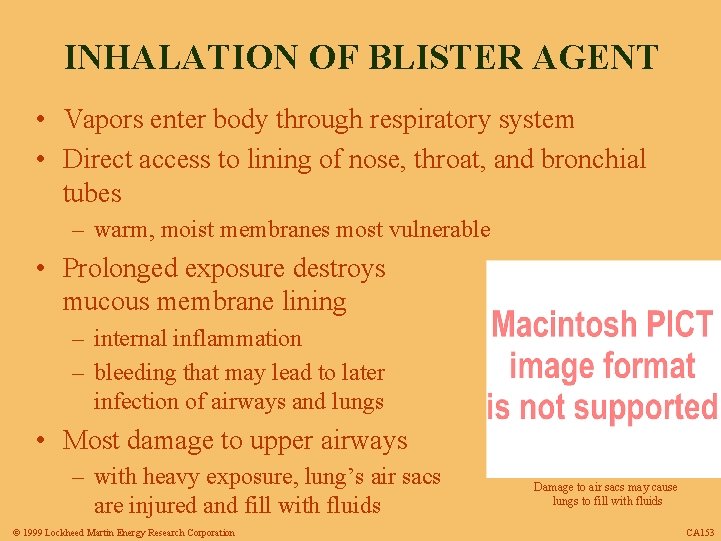 INHALATION OF BLISTER AGENT

• Vapors enter body through respiratory system
• Direct access to lining of nose, throat, and bronchial tubes
– warm, moist membranes most vulnerable
• Prolonged exposure destroys mucous membrane lining
– internal inflammation
– bleeding that may lead to later infection of airways and lungs
• Most damage to upper airways
– with heavy exposure, lung's air sacs are injured and fill with fluids

Macintosh PICT image format is not supported

Damage to air sacs may cause lungs to fill with fluids

© 1999 Lockheed Martin Energy Research Corporation

CA153